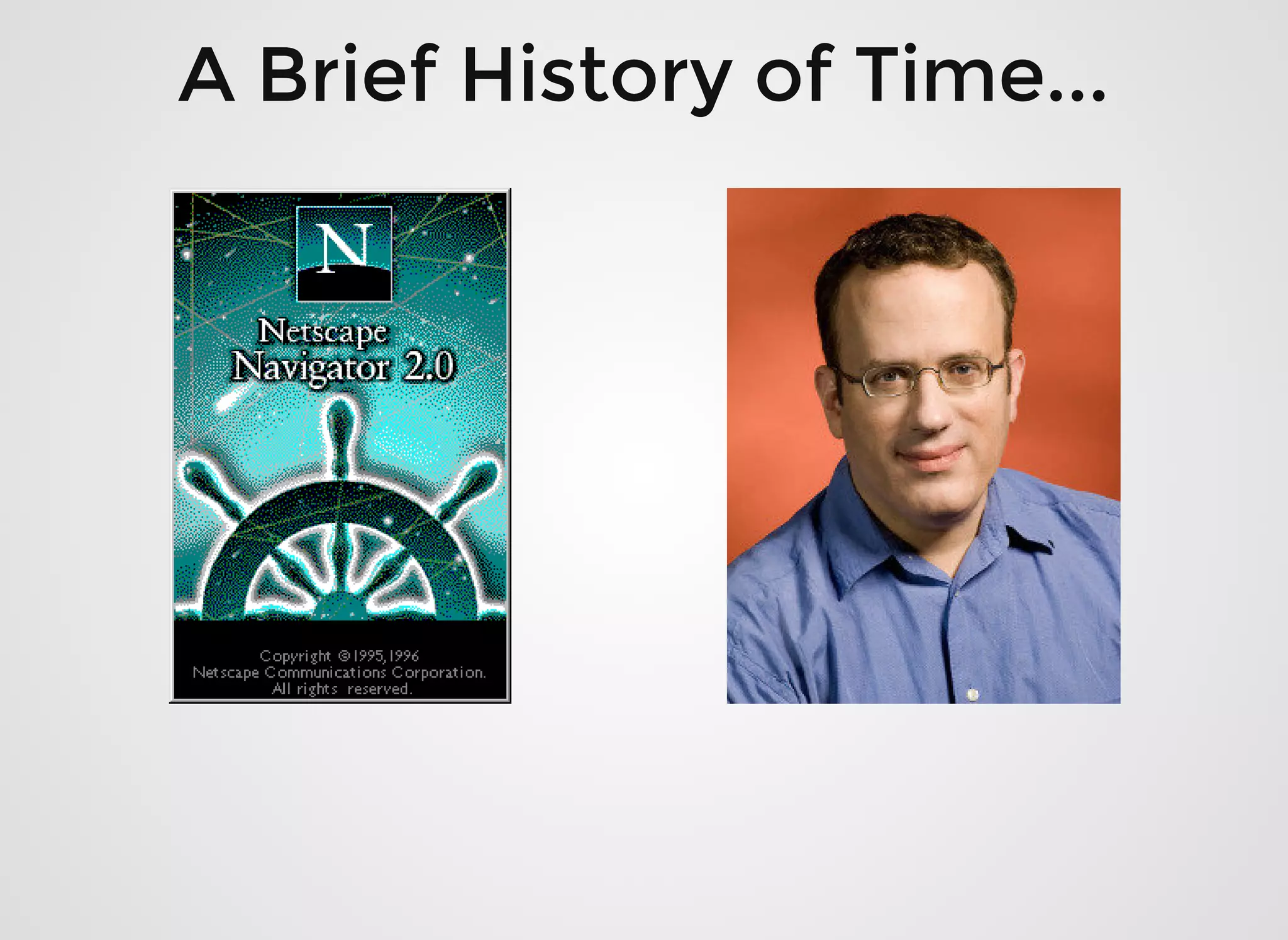 A Brief History of Time...

N

Netscape Navigator 2.0

Copyright © 1995, 1996 Netscape Communications Corporation. All rights reserved.